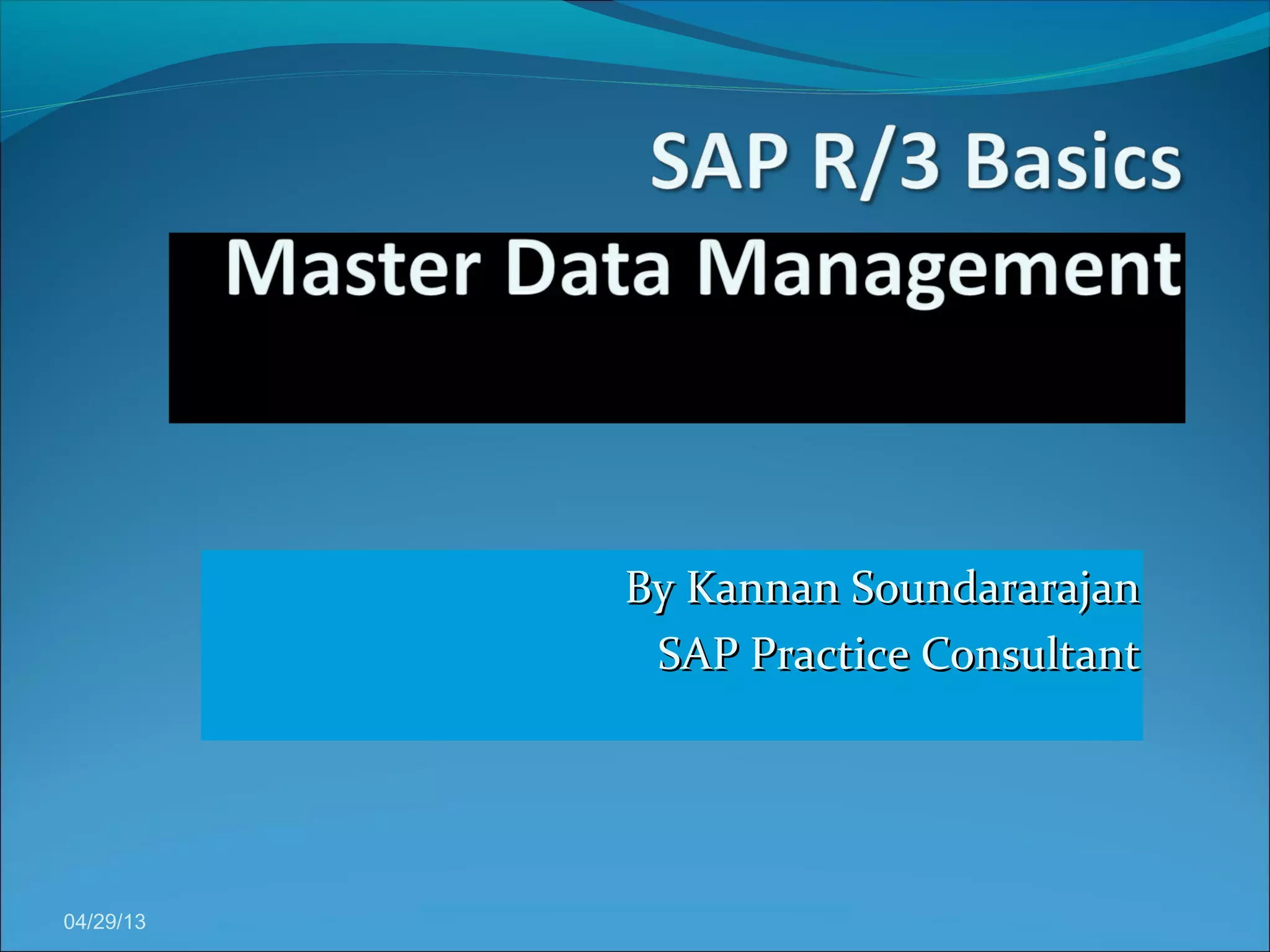 SAP R/3 Basics

Master Data Management

By Kannan Soundararajan
SAP Practice Consultant

04/29/13